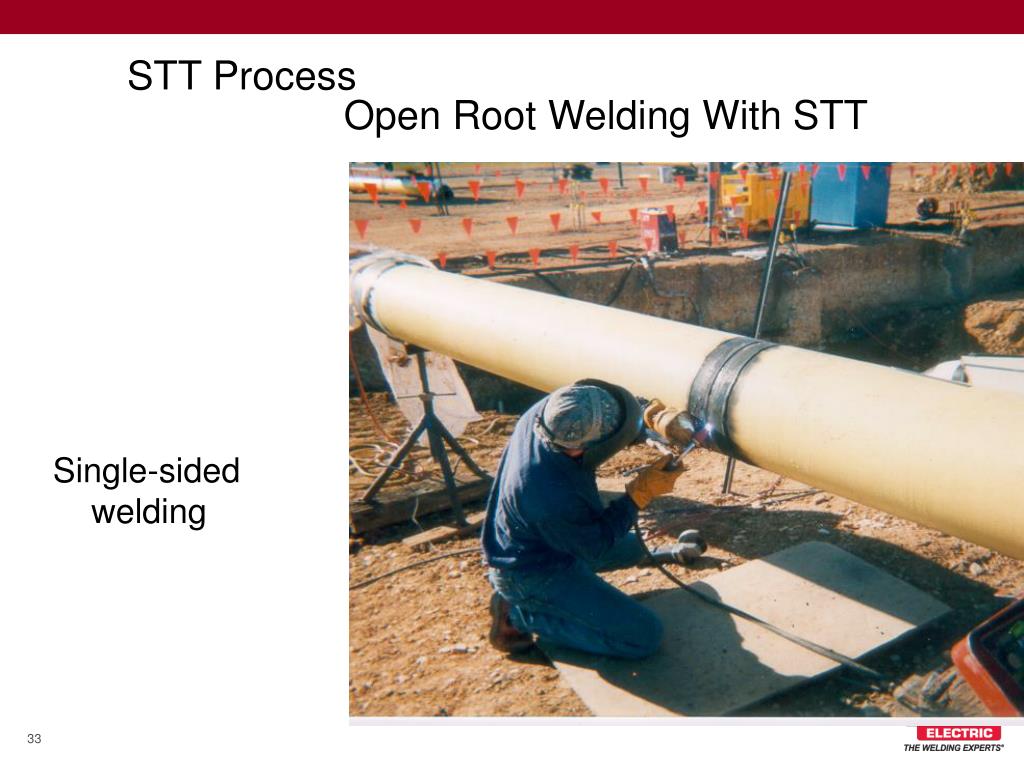 STT Process

Open Root Welding With STT

Single-sided welding

33

ELECTRIC
THE WELDING EXPERTS®